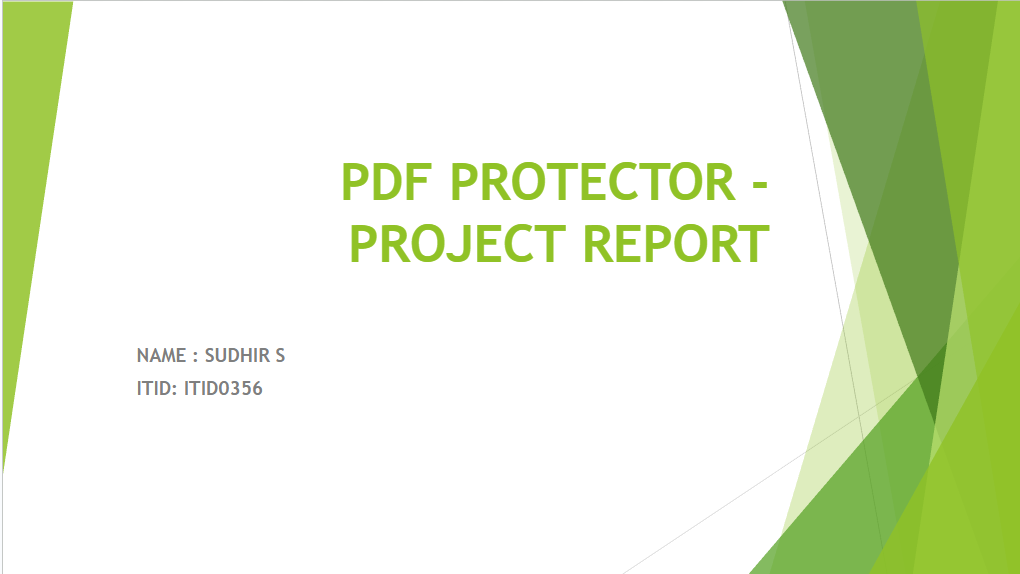 PDF PROTECTOR - PROJECT REPORT

NAME : SUDHIR S
ITID: ITID0356